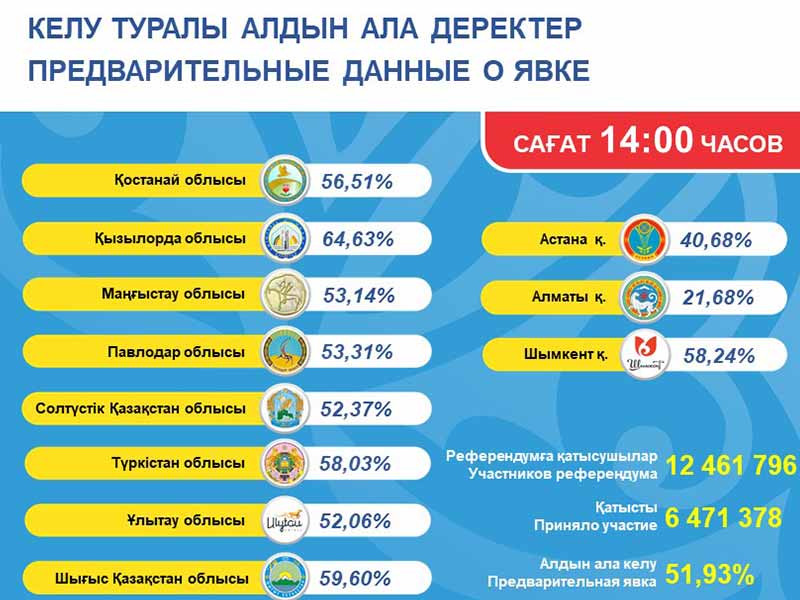 КЕЛУ ТУРАЛЫ АЛДЫН АЛА ДЕРЕКТЕР
ПРЕДВАРИТЕЛЬНЫЕ ДАННЫЕ О ЯВКЕ

САҒАТ 14:00 ЧАСОВ

Қостанай облысы 56,51%

Қызылорда облысы 64,63%

Маңғыстау облысы 53,14%

Павлодар облысы 53,31%

Солтүстік Қазақстан облысы 52,37%

Түркістан облысы 58,03%

Ұлытау облысы Ulytau 52,06%

Шығыс Қазақстан облысы 59,60%

Астана қ. 40,68%

Алматы қ. 21,68%

Шымкент қ. Шымкент 58,24%

Референдумға қатысушылар
Участников референдума 12 461 796

Қатысты
Приняло участие 6 471 378

Алдын ала келу
Предварительная явка 51,93%